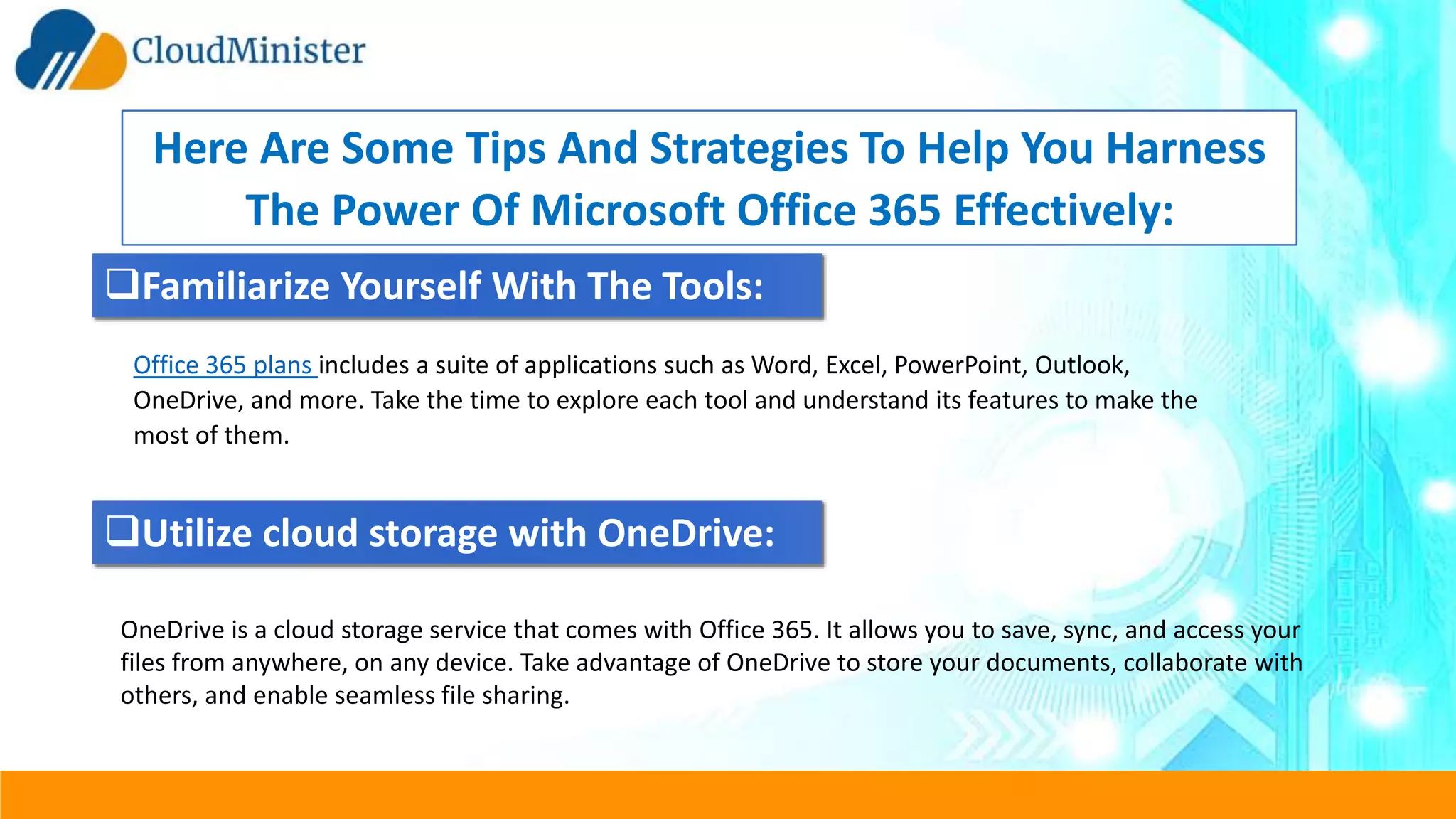 CloudMinister

Here Are Some Tips And Strategies To Help You Harness The Power Of Microsoft Office 365 Effectively:

❑Familiarize Yourself With The Tools:

Office 365 plans includes a suite of applications such as Word, Excel, PowerPoint, Outlook, OneDrive, and more. Take the time to explore each tool and understand its features to make the most of them.

❑Utilize cloud storage with OneDrive:

OneDrive is a cloud storage service that comes with Office 365. It allows you to save, sync, and access your files from anywhere, on any device. Take advantage of OneDrive to store your documents, collaborate with others, and enable seamless file sharing.